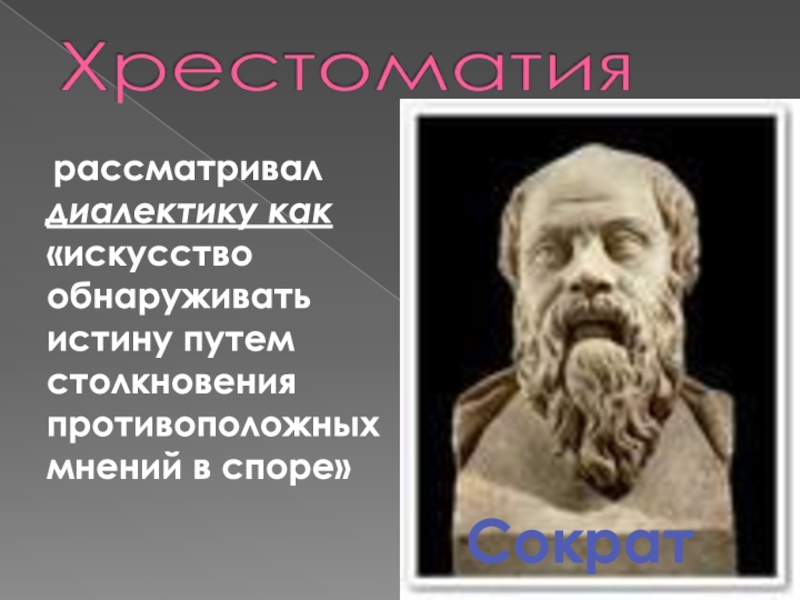 Хрестоматия

рассматривал диалектику как «искусство обнаруживать истину путем столкновения противоположных мнений в споре»

Сократ